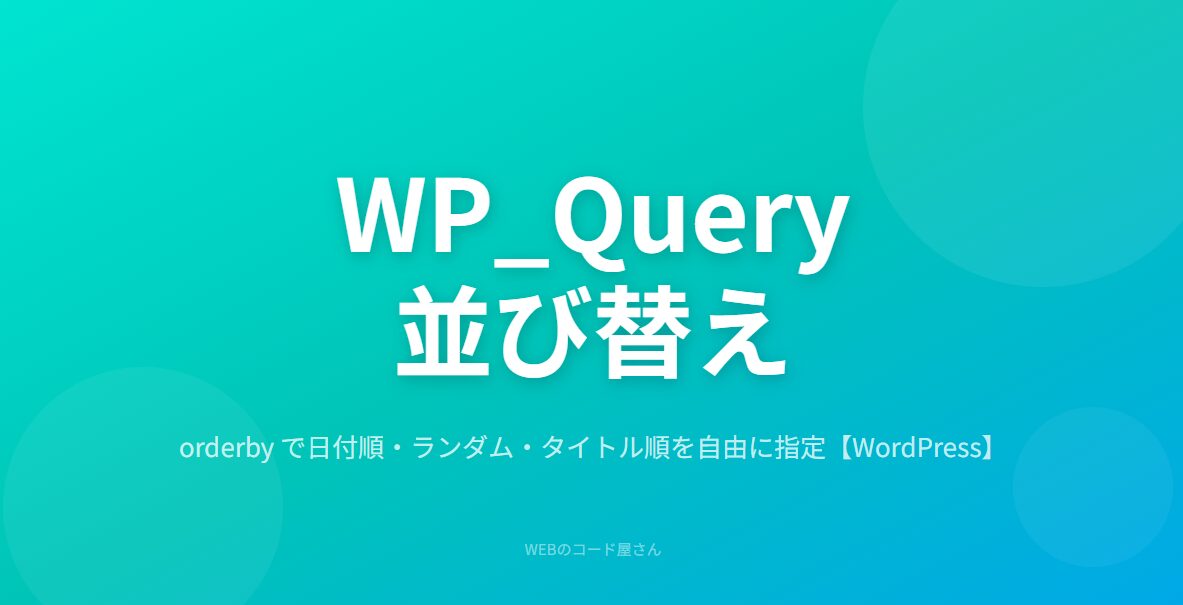 WP_Query
並び替え

orderby で日付順・ランダム・タイトル順を自由に指定【WordPress】

WEBのコード屋さん